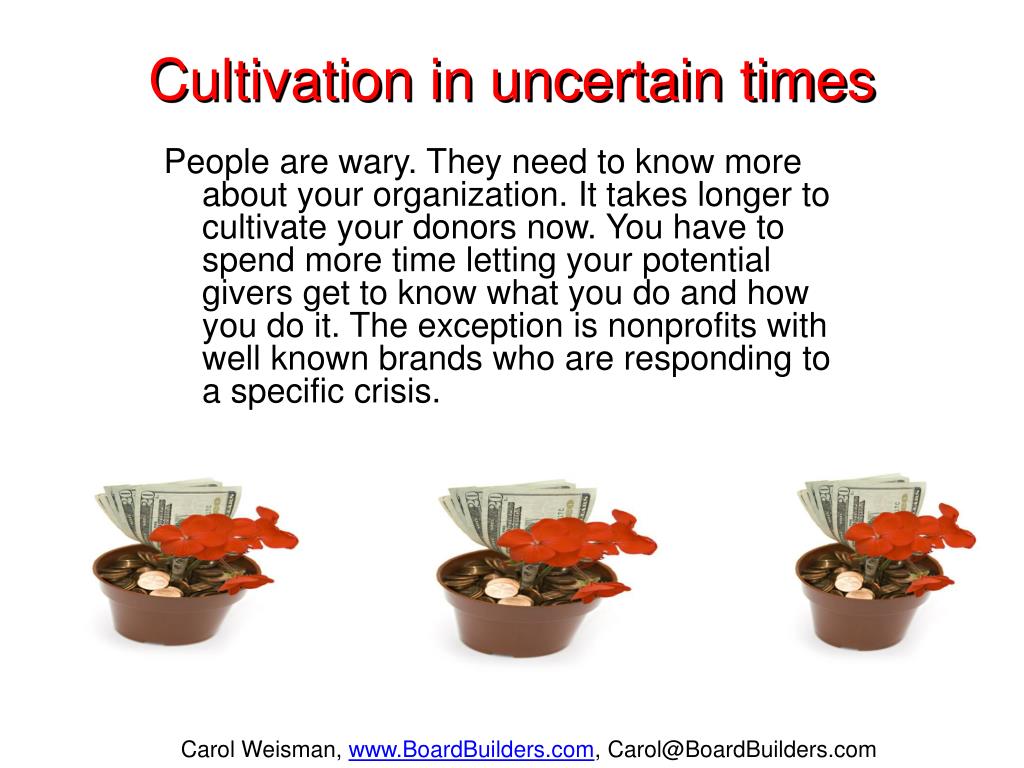 Cultivation in uncertain times

People are wary. They need to know more about your organization. It takes longer to cultivate your donors now. You have to spend more time letting your potential givers get to know what you do and how you do it. The exception is nonprofits with well known brands who are responding to a specific crisis.

Carol Weisman, www.BoardBuilders.com, Carol@BoardBuilders.com